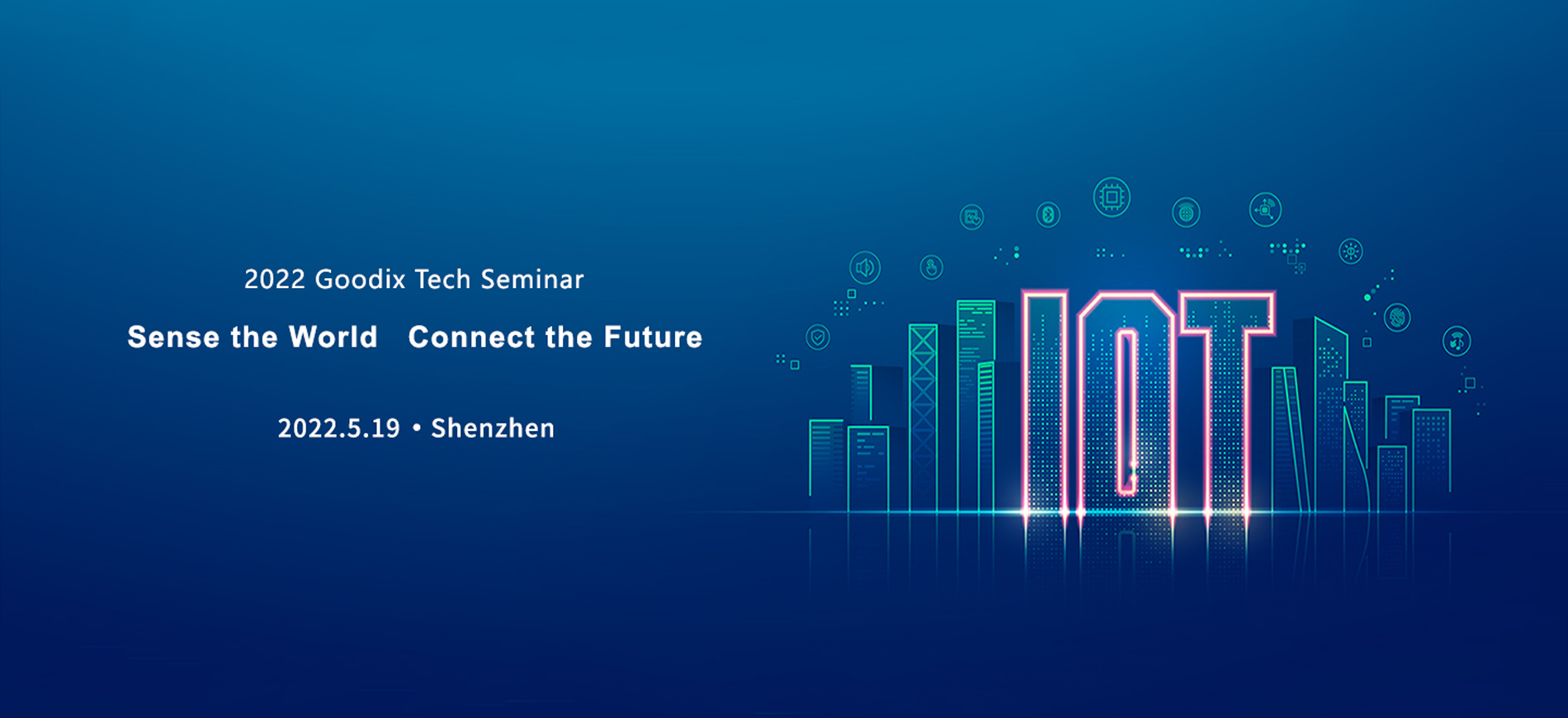 2022 Goodix Tech Seminar

Sense the World   Connect the Future

2022.5.19 • Shenzhen

IOT